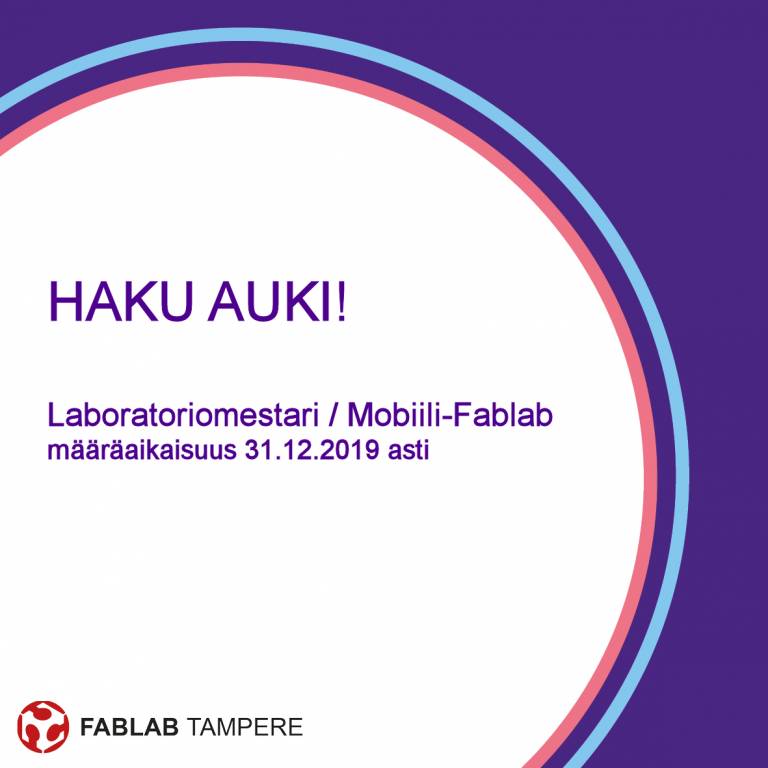 HAKU AUKI!

Laboratoriomestari / Mobiili-Fablab
määräaikaisuus 31.12.2019 asti

FABLAB TAMPERE